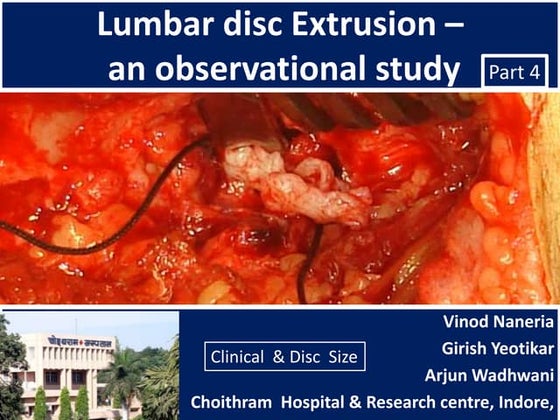 Lumbar disc Extrusion – an observational study

Part 4

चोइथराम अस्पताल

Clinical & Disc Size

Vinod Naneria
Girish Yeotikar
Arjun Wadhwani
Choithram Hospital & Research centre, Indore,